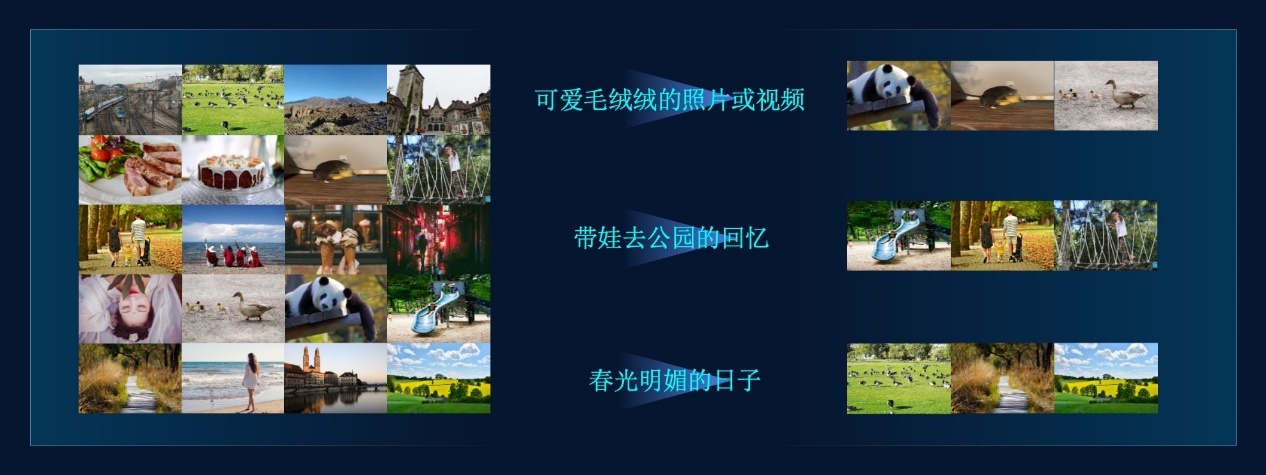 可爱毛绒绒的照片或视频

带娃去公园的回忆

春光明媚的日子